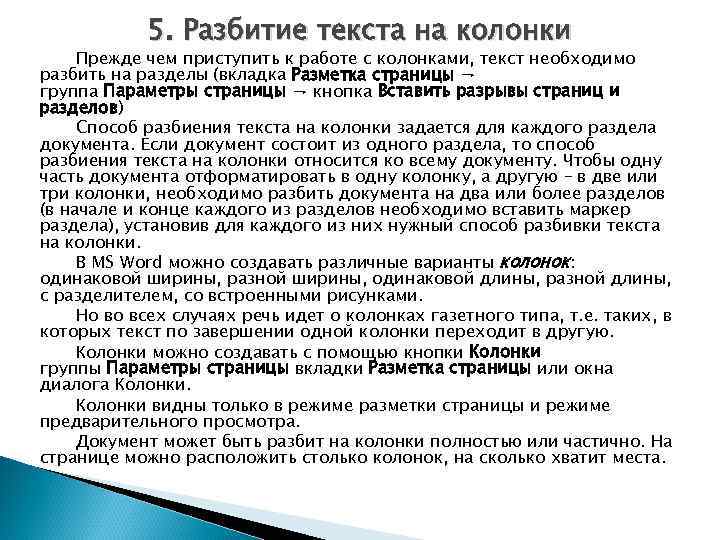 5. Разбитие текста на колонки

Прежде чем приступить к работе с колонками, текст необходимо разбить на разделы (вкладка Разметка страницы → группа Параметры страницы → кнопка Вставить разрывы страниц и разделов)

Способ разбиения текста на колонки задается для каждого раздела документа. Если документ состоит из одного раздела, то способ разбиения текста на колонки относится ко всему документу. Чтобы одну часть документа отформатировать в одну колонку, а другую – в две или три колонки, необходимо разбить документа на два или более разделов (в начале и конце каждого из разделов необходимо вставить маркер раздела), установив для каждого из них нужный способ разбивки текста на колонки.

В MS Word можно создавать различные варианты колонок: одинаковой ширины, разной ширины, одинаковой длины, разной длины, с разделителем, со встроенными рисунками.

Но во всех случаях речь идет о колонках газетного типа, т.е. таких, в которых текст по завершении одной колонки переходит в другую.

Колонки можно создавать с помощью кнопки Колонки группы Параметры страницы вкладки Разметка страницы или окна диалога Колонки.

Колонки видны только в режиме разметки страницы и режиме предварительного просмотра.

Документ может быть разбит на колонки полностью или частично. На странице можно расположить столько колонок, на сколько хватит места.